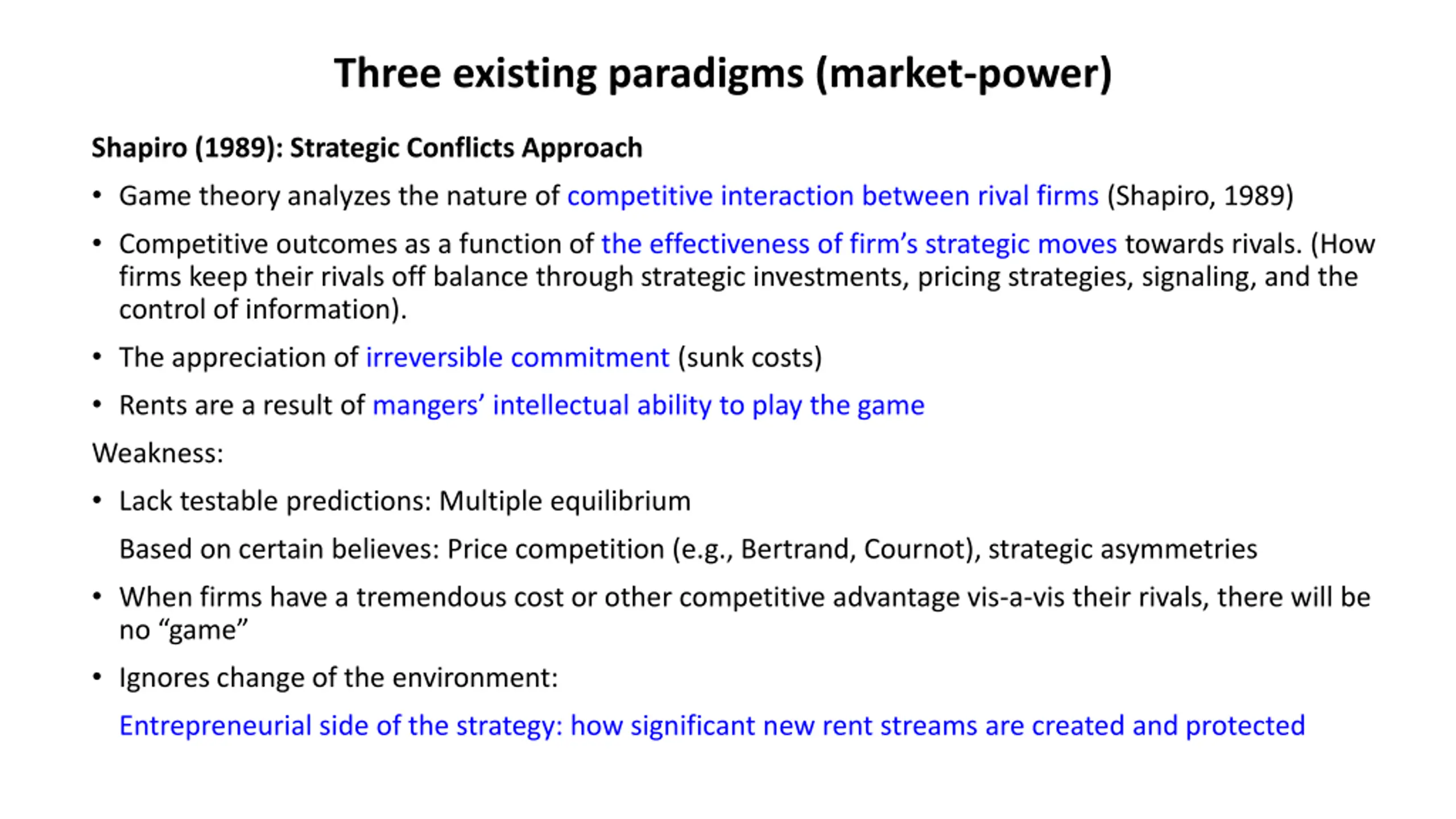 Three existing paradigms (market-power)

Shapiro (1989): Strategic Conflicts Approach

• Game theory analyzes the nature of competitive interaction between rival firms (Shapiro, 1989)

• Competitive outcomes as a function of the effectiveness of firm's strategic moves towards rivals. (How firms keep their rivals off balance through strategic investments, pricing strategies, signaling, and the control of information).

• The appreciation of irreversible commitment (sunk costs)

• Rents are a result of mangers' intellectual ability to play the game

Weakness:

• Lack testable predictions: Multiple equilibrium

Based on certain believes: Price competition (e.g., Bertrand, Cournot), strategic asymmetries

• When firms have a tremendous cost or other competitive advantage vis-a-vis their rivals, there will be no "game"

• Ignores change of the environment:

Entrepreneurial side of the strategy: how significant new rent streams are created and protected